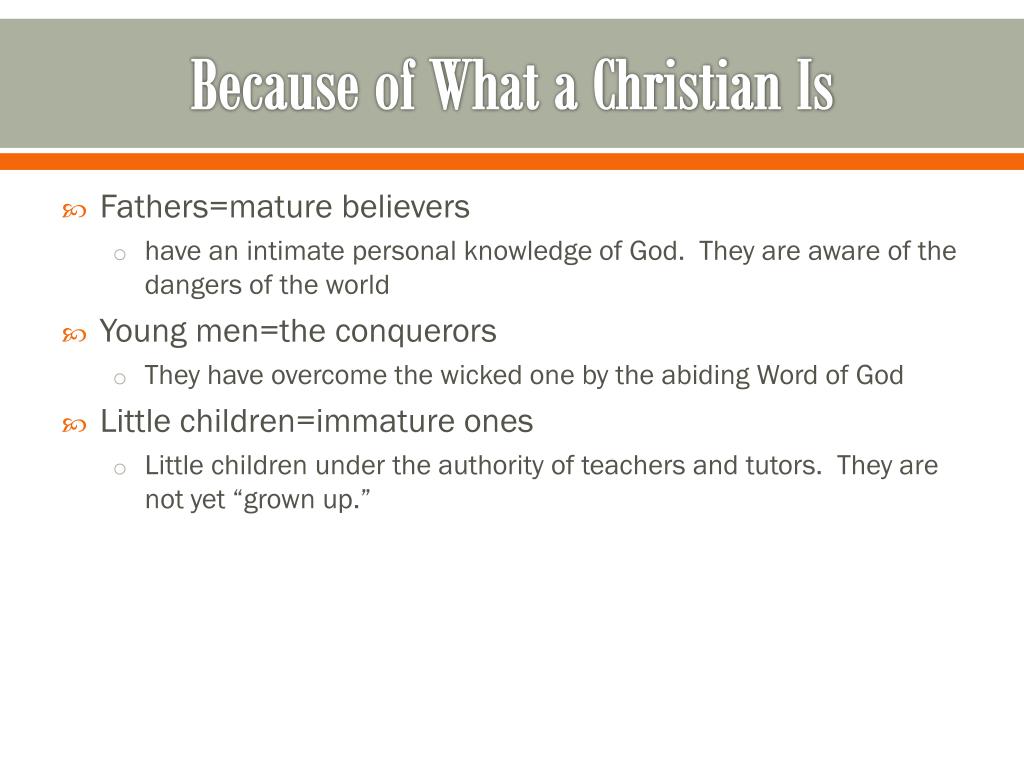 Because of What a Christian Is

Fathers=mature believers

have an intimate personal knowledge of God.  They are aware of the dangers of the world

Young men=the conquerors

They have overcome the wicked one by the abiding Word of God

Little children=immature ones

Little children under the authority of teachers and tutors.  They are not yet “grown up.”